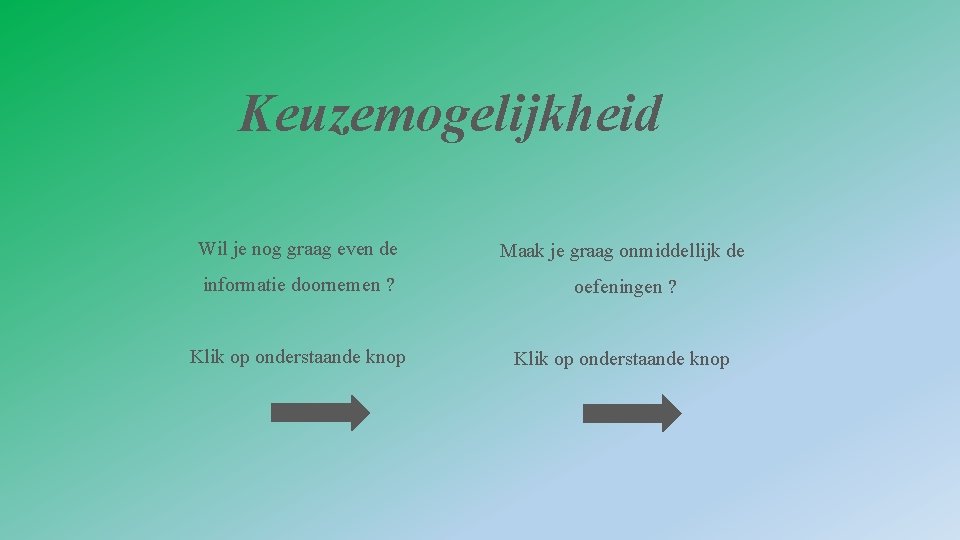 Keuzemogelijkheid

Wil je nog graag even de informatie doornemen ?

Klik op onderstaande knop

Maak je graag onmiddellijk de oefeningen ?

Klik op onderstaande knop